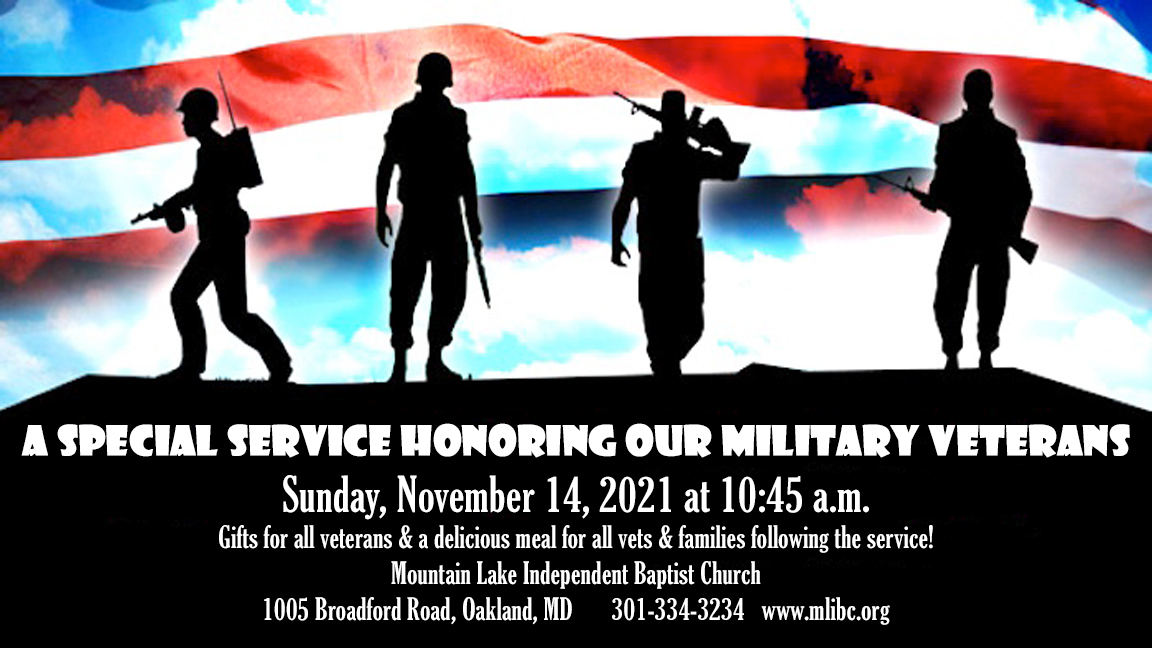 A SPECIAL SERVICE HONORING OUR MILITARY VETERANS

Sunday, November 14, 2021 at 10:45 a.m.

Gifts for all veterans & a delicious meal for all vets & families following the service!

Mountain Lake Independent Baptist Church

1005 Broadford Road, Oakland, MD 301-334-3234 www.mlibc.org